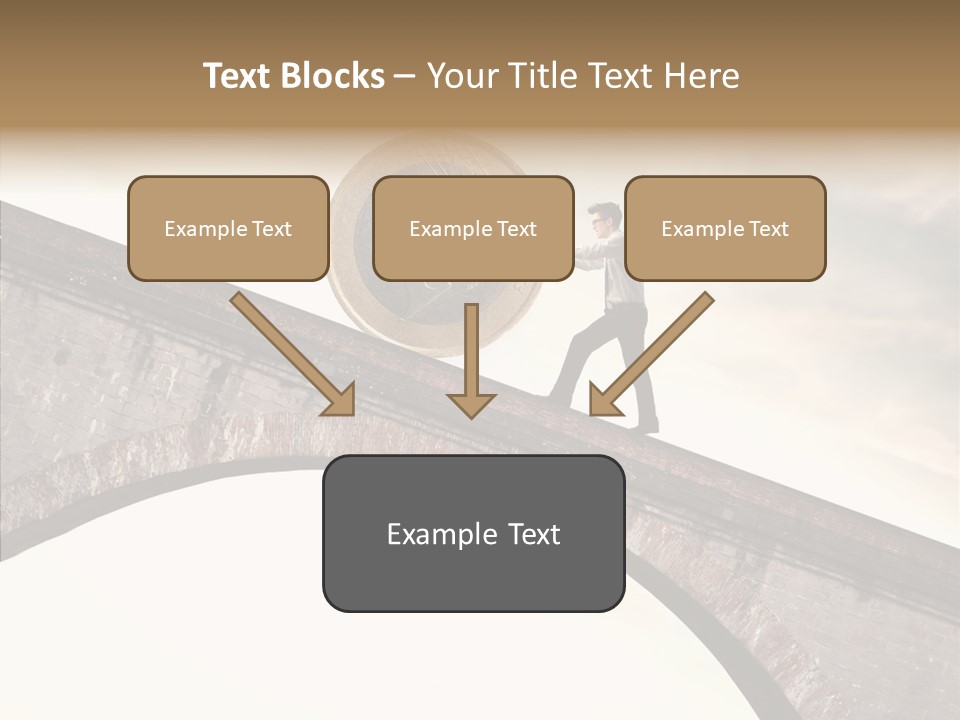 Text Blocks – Your Title Text Here

Example Text

Example Text

Example Text

Example Text